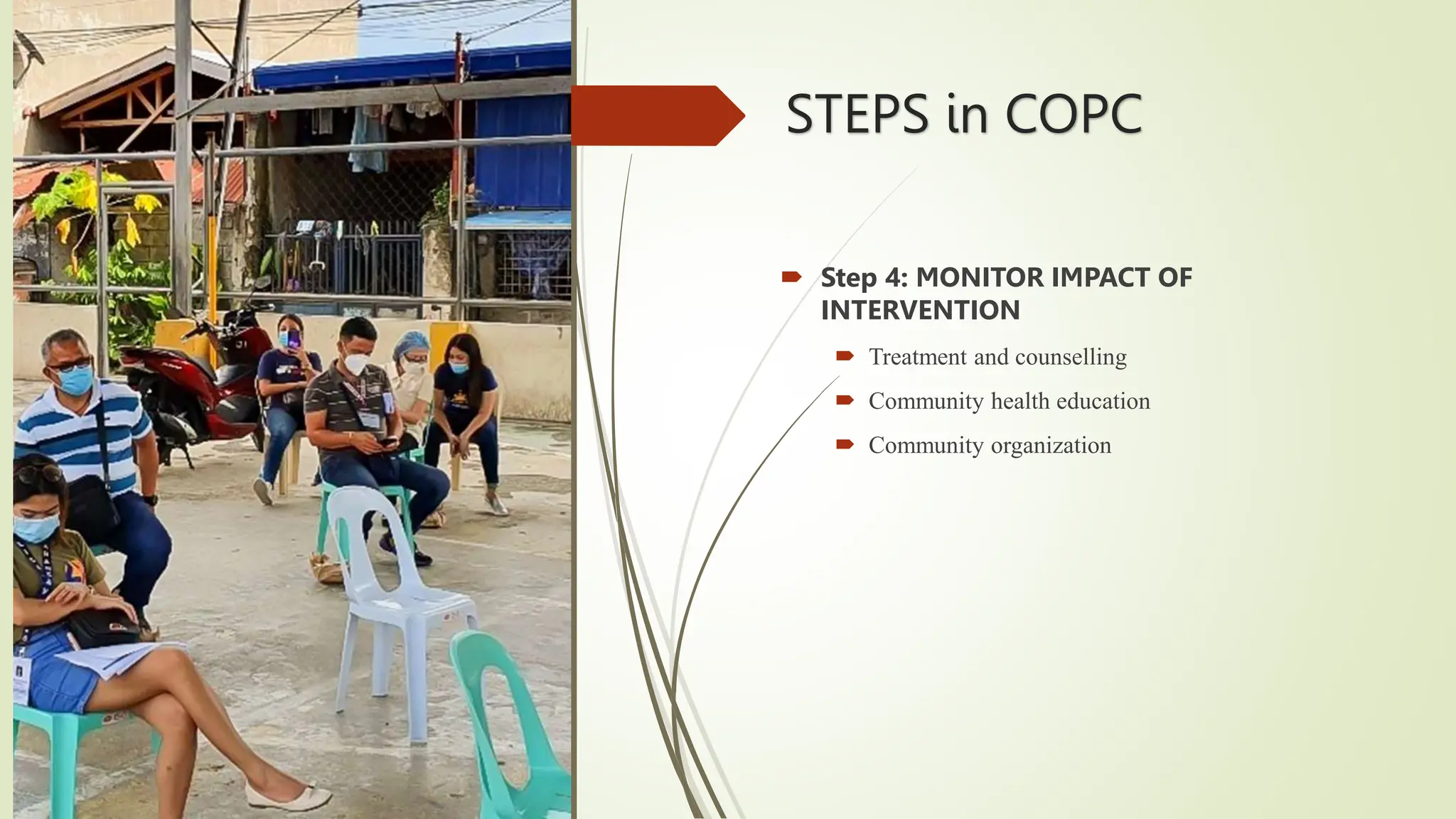 STEPS in COPC

Step 4: MONITOR IMPACT OF INTERVENTION

Treatment and counselling

Community health education

Community organization